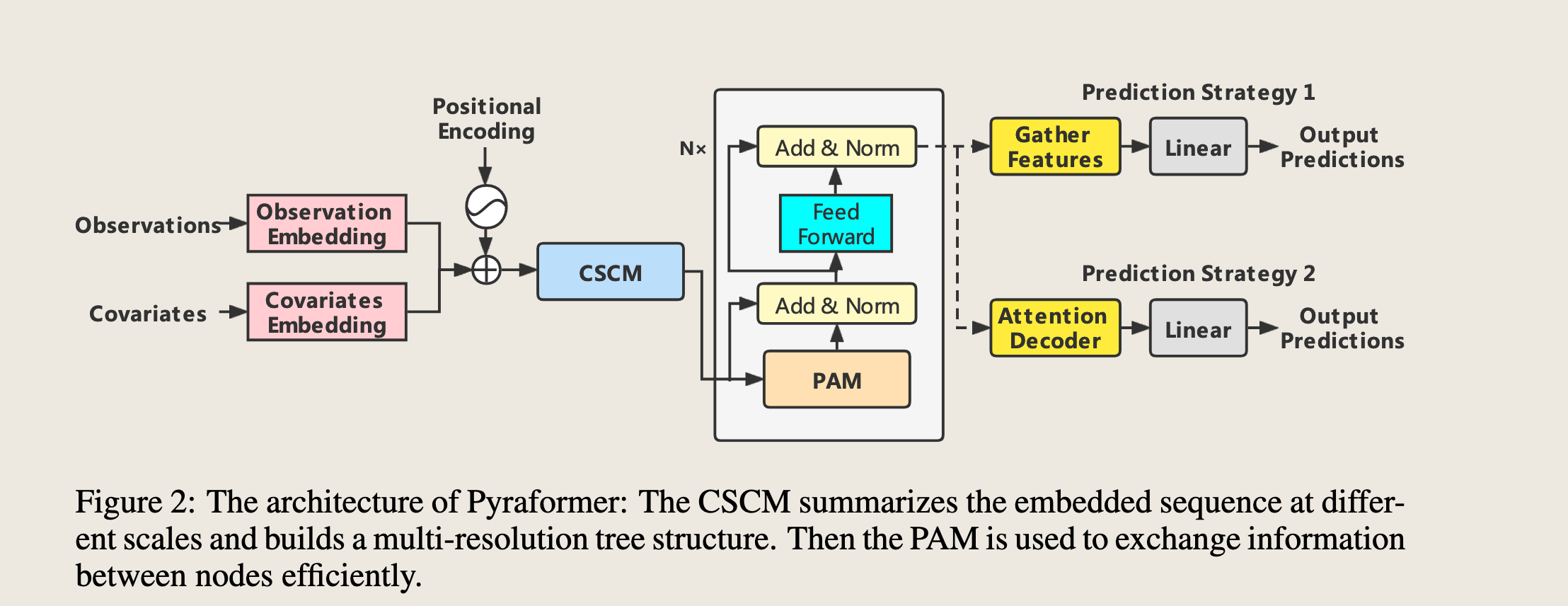 Positional Encoding

Observations

Observation Embedding

Covariates

Covariates Embedding

CSCM

N×

Add & Norm

Feed Forward

Add & Norm

PAM

Prediction Strategy 1

Gather Features

Linear

Output Predictions

Prediction Strategy 2

Attention Decoder

Linear

Output Predictions

Figure 2: The architecture of Pyraformer: The CSCM summarizes the embedded sequence at different scales and builds a multi-resolution tree structure. Then the PAM is used to exchange information between nodes efficiently.